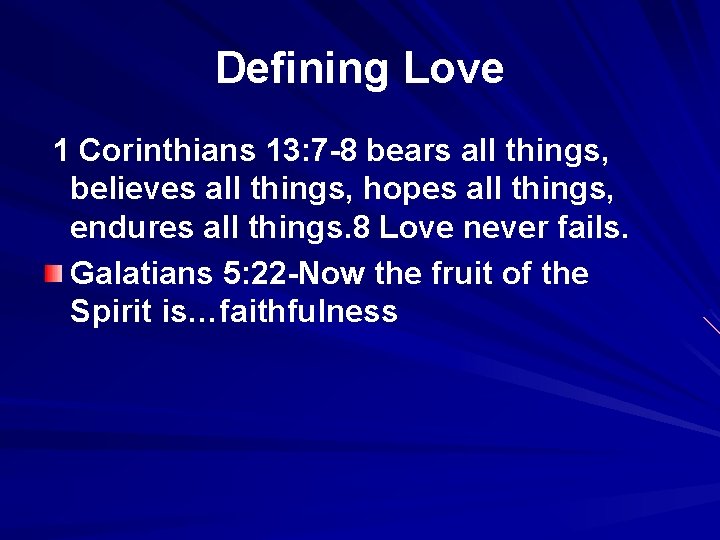 Defining Love

1 Corinthians 13:7-8 bears all things, believes all things, hopes all things, endures all things.8 Love never fails.

Galatians 5:22-Now the fruit of the Spirit is…faithfulness